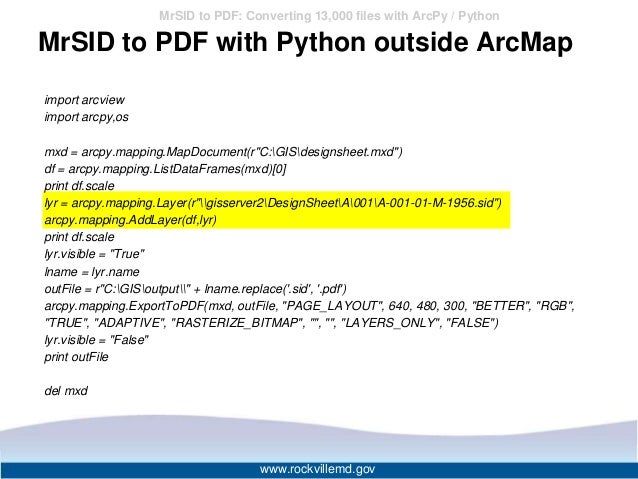 MrSID to PDF: Converting 13,000 files with ArcPy / Python

MrSID to PDF with Python outside ArcMap

import arcview
import arcpy,os

mxd = arcpy.mapping.MapDocument(r"C:\GIS\designsheet.mxd")
df = arcpy.mapping.ListDataFrames(mxd)[0]
print df.scale
lyr = arcpy.mapping.Layer(r"\\gisserver2\DesignSheet\A\001\A-001-01-M-1956.sid")
arcpy.mapping.AddLayer(df,lyr)
print df.scale
lyr.visible = "True"
lname = lyr.name
outFile = r"C:\GIS\output\\" + lname.replace('.sid', '.pdf')
arcpy.mapping.ExportToPDF(mxd, outFile, "PAGE_LAYOUT", 640, 480, 300, "BETTER", "RGB", "TRUE", "ADAPTIVE", "RASTERIZE_BITMAP", "", "", "LAYERS_ONLY", "FALSE")
lyr.visible = "False"
print outFile

del mxd

www.rockvillemd.gov